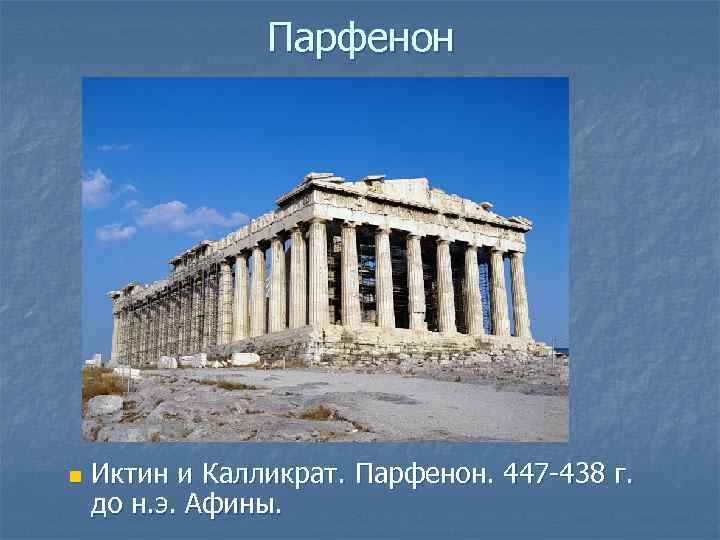 Парфенон

Иктин и Калликрат. Парфенон. 447-438 г. до н.э. Афины.